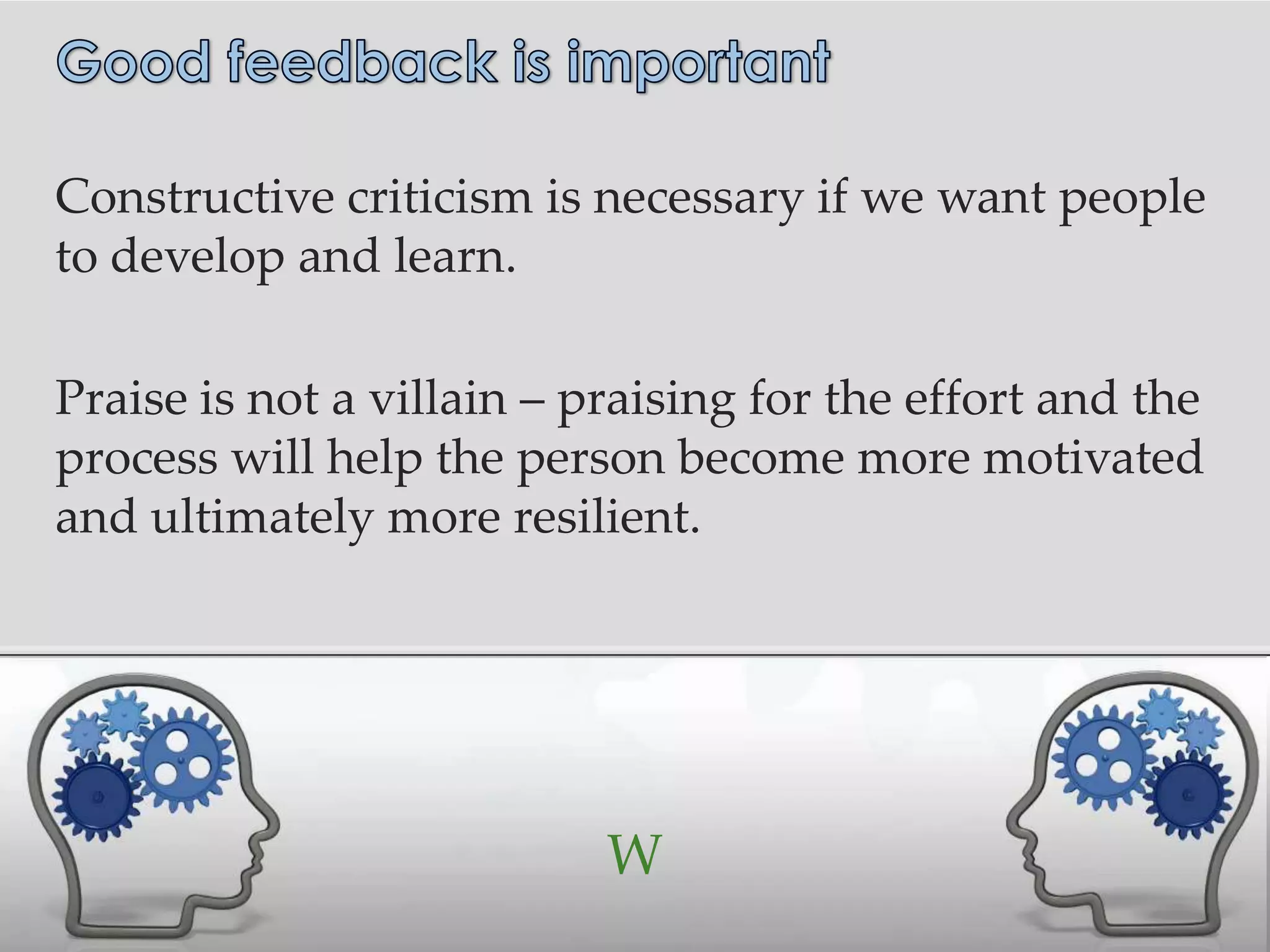 Good feedback is important

Constructive criticism is necessary if we want people to develop and learn.

Praise is not a villain – praising for the effort and the process will help the person become more motivated and ultimately more resilient.

W